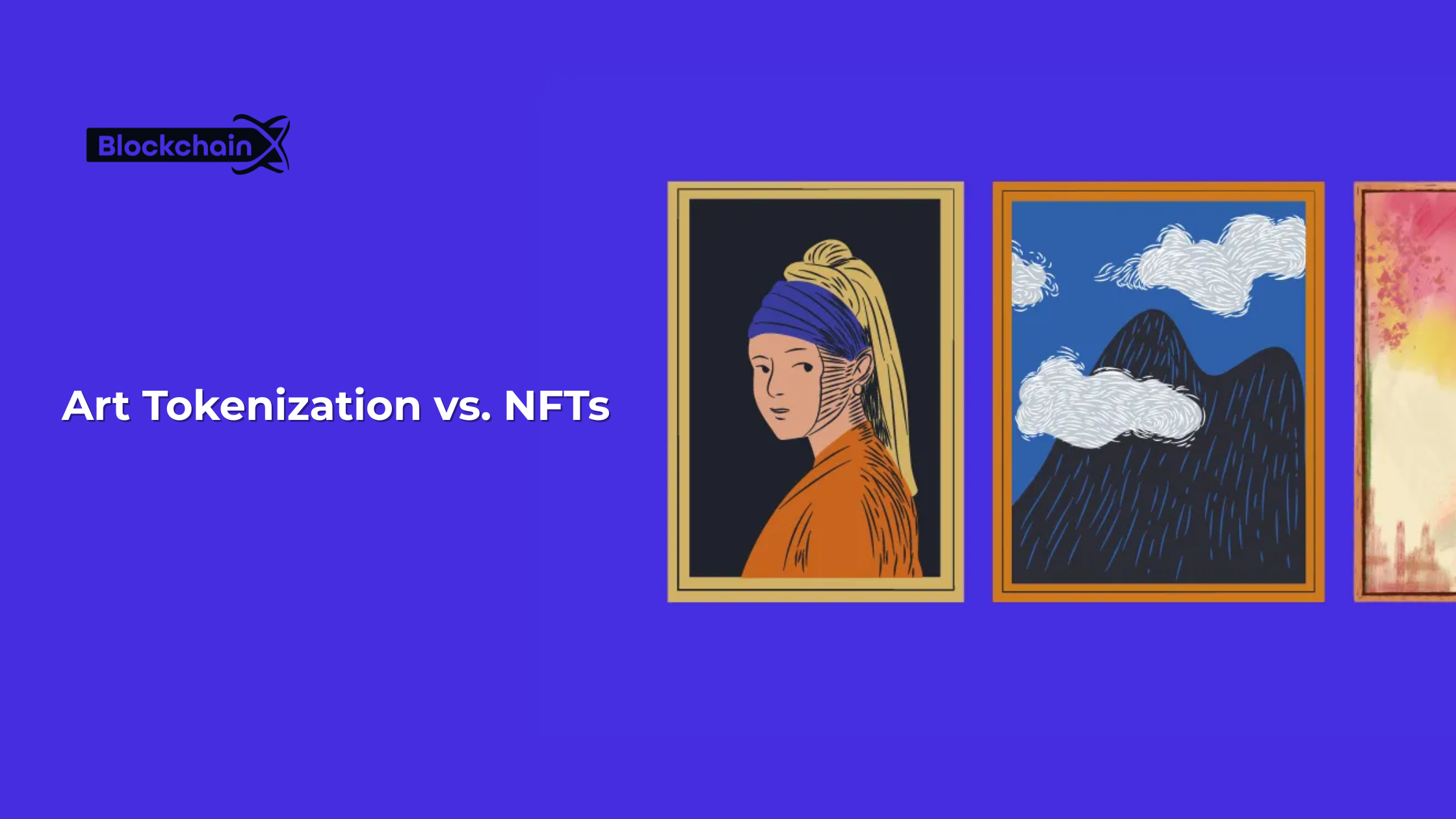 BlockchainX

Art Tokenization vs. NFTs